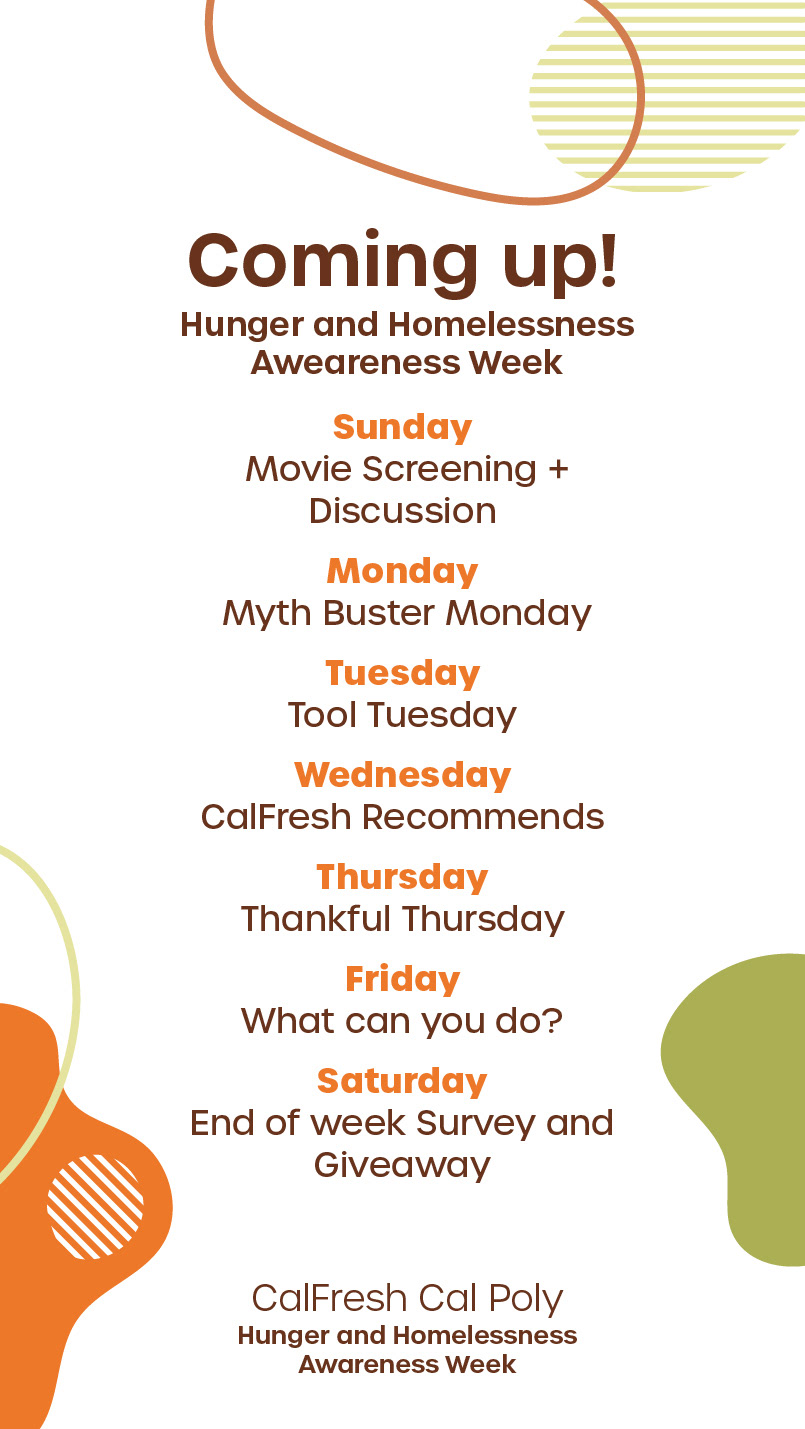 Coming up!
Hunger and Homelessness Awareness Week

Sunday
Movie Screening + Discussion

Monday
Myth Buster Monday

Tuesday
Tool Tuesday

Wednesday
CalFresh Recommends

Thursday
Thankful Thursday

Friday
What can you do?

Saturday
End of week Survey and Giveaway

CalFresh Cal Poly
Hunger and Homelessness Awareness Week